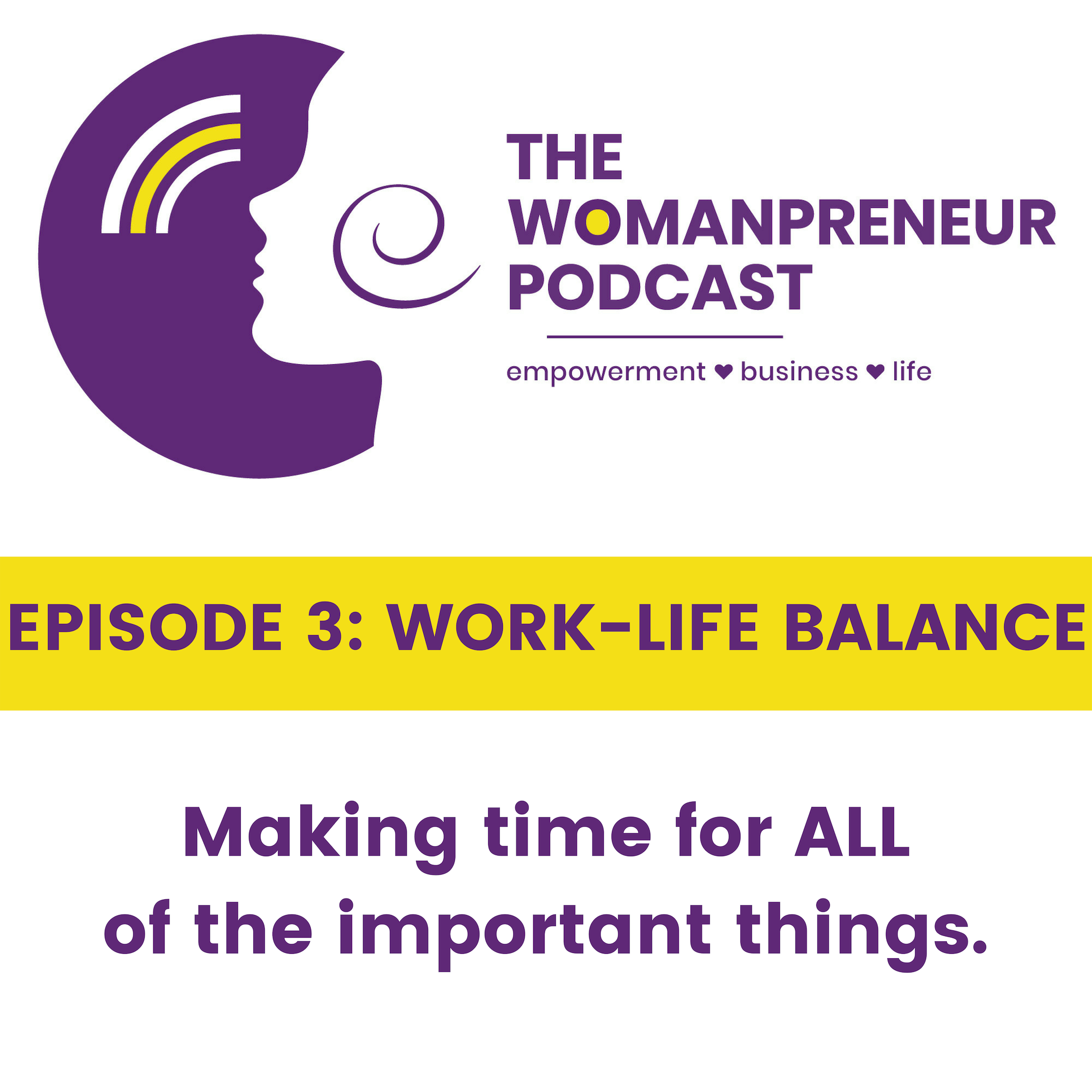 THE WOMANPRENEUR PODCAST

empowerment ❤ business ❤ life

EPISODE 3: WORK-LIFE BALANCE

Making time for ALL of the important things.